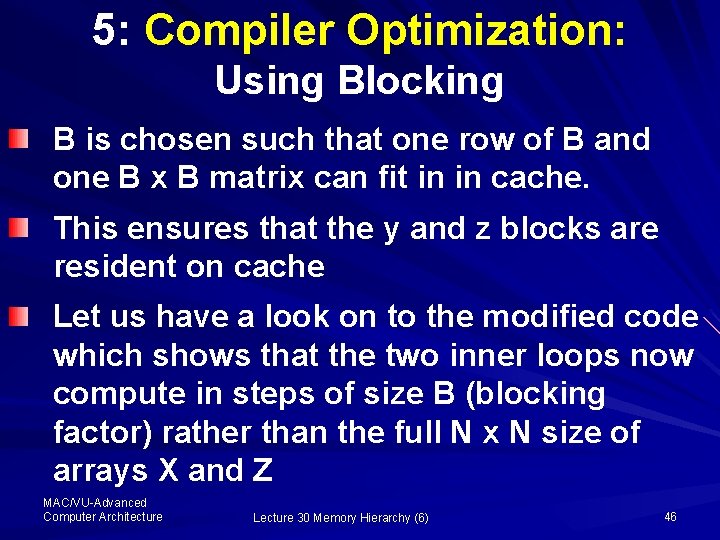 5: Compiler Optimization:
Using Blocking

B is chosen such that one row of B and one B x B matrix can fit in in cache.

This ensures that the y and z blocks are resident on cache

Let us have a look on to the modified code which shows that the two inner loops now compute in steps of size B (blocking factor) rather than the full N x N size of arrays X and Z

MAC/VU-Advanced Computer Architecture

Lecture 30 Memory Hierarchy (6)

46